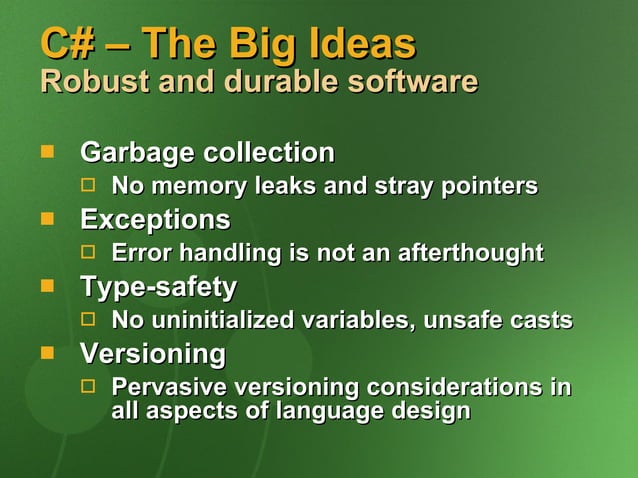 C# – The Big Ideas
Robust and durable software

Garbage collection
No memory leaks and stray pointers
Exceptions
Error handling is not an afterthought
Type-safety
No uninitialized variables, unsafe casts
Versioning
Pervasive versioning considerations in all aspects of language design